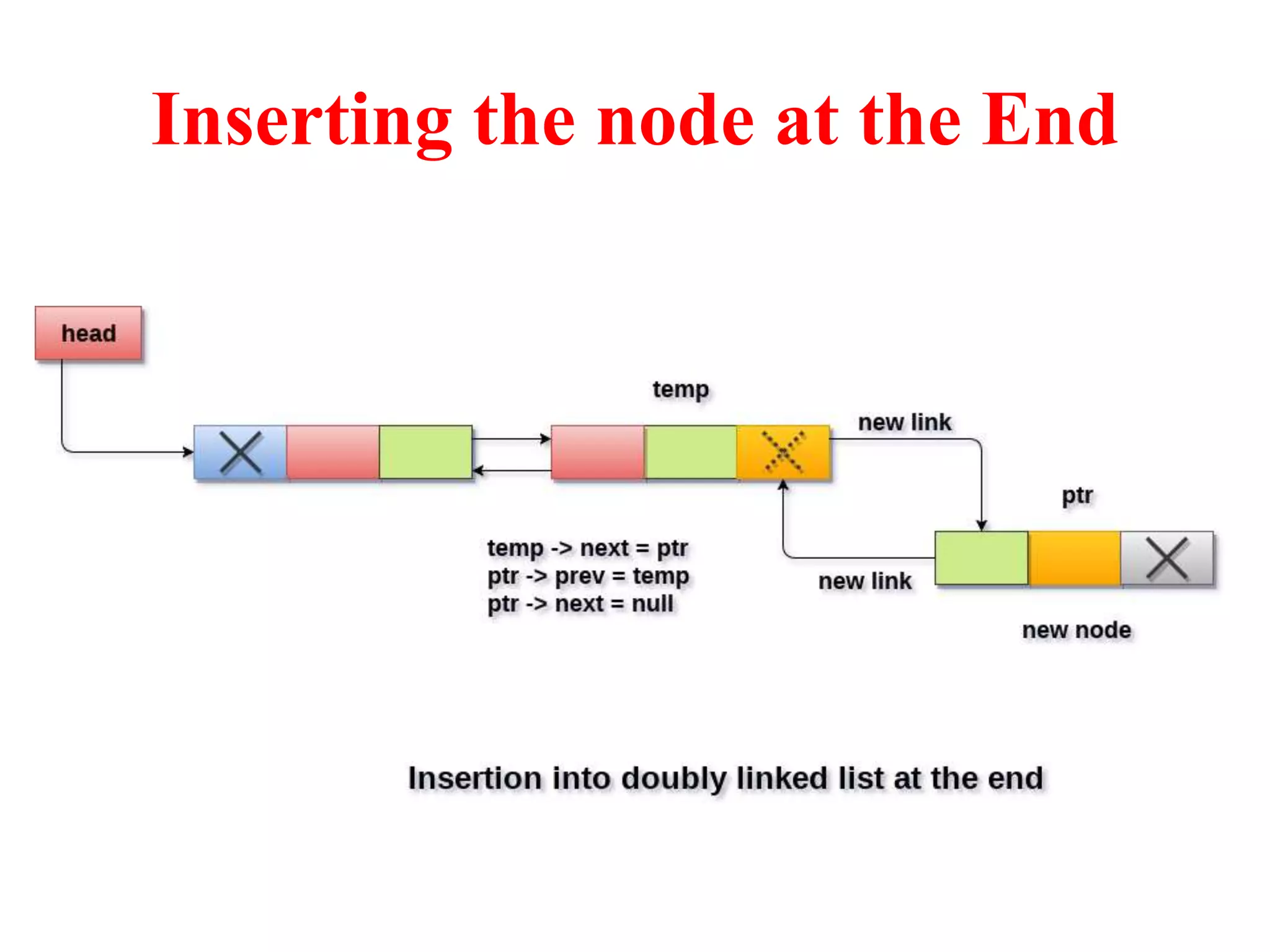 Inserting the node at the End

head

temp

new link

ptr

temp -> next = ptr
ptr -> prev = temp
ptr -> next = null

new link

new node

Insertion into doubly linked list at the end